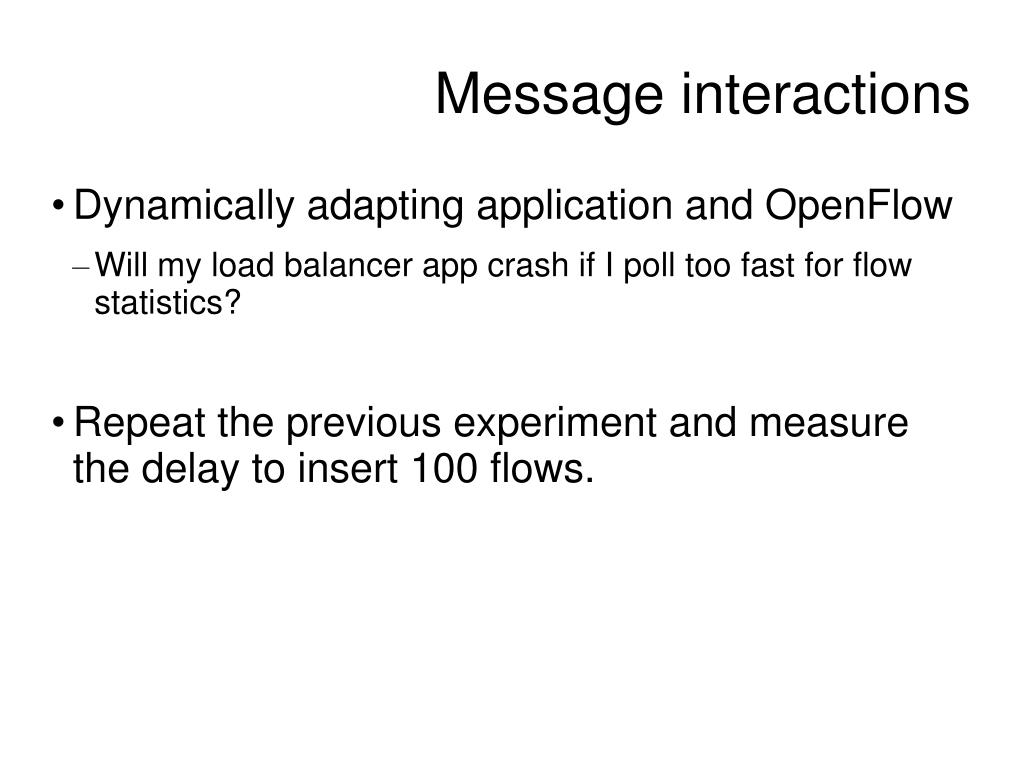 Message interactions

• Dynamically adapting application and OpenFlow

– Will my load balancer app crash if I poll too fast for flow statistics?

• Repeat the previous experiment and measure the delay to insert 100 flows.